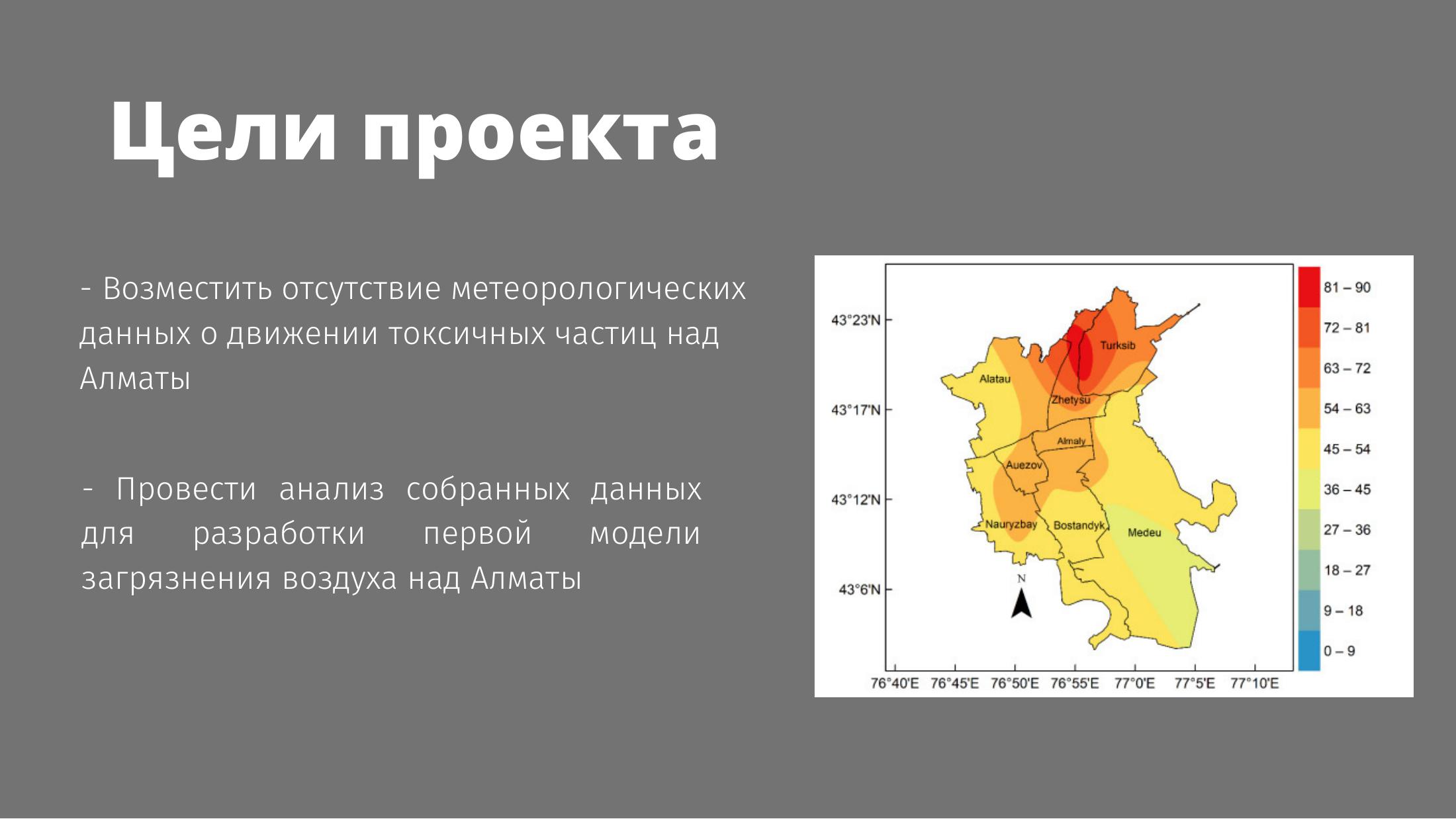 Цели проекта

- Возместить отсутствие метеорологических данных о движении токсичных частиц над Алматы

- Провести анализ собранных данных для разработки первой модели загрязнения воздуха над Алматы

43°23'N
43°17'N
43°12'N
43°6'N

Turksib
Alatau
Zhetysu
Almaly
Auezov
Nauryzbay
Bostandyk
Medeu
N

76°40'E 76°45'E 76°50'E 76°55'E 77°0'E 77°5'E 77°10'E

81 – 90
72 – 81
63 – 72
54 – 63
45 – 54
36 – 45
27 – 36
18 – 27
9 – 18
0 – 9